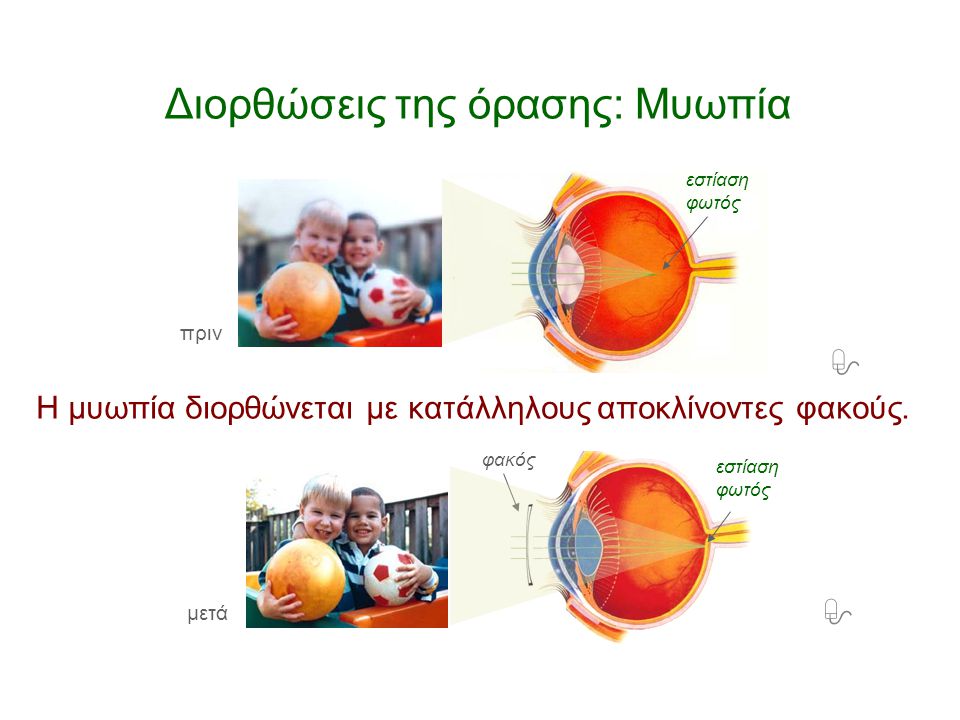 Διορθώσεις της όρασης: Μυωπία

εστίαση φωτός

πριν

Η μυωπία διορθώνεται με κατάλληλους αποκλίνοντες φακούς.

φακός

εστίαση φωτός

μετά